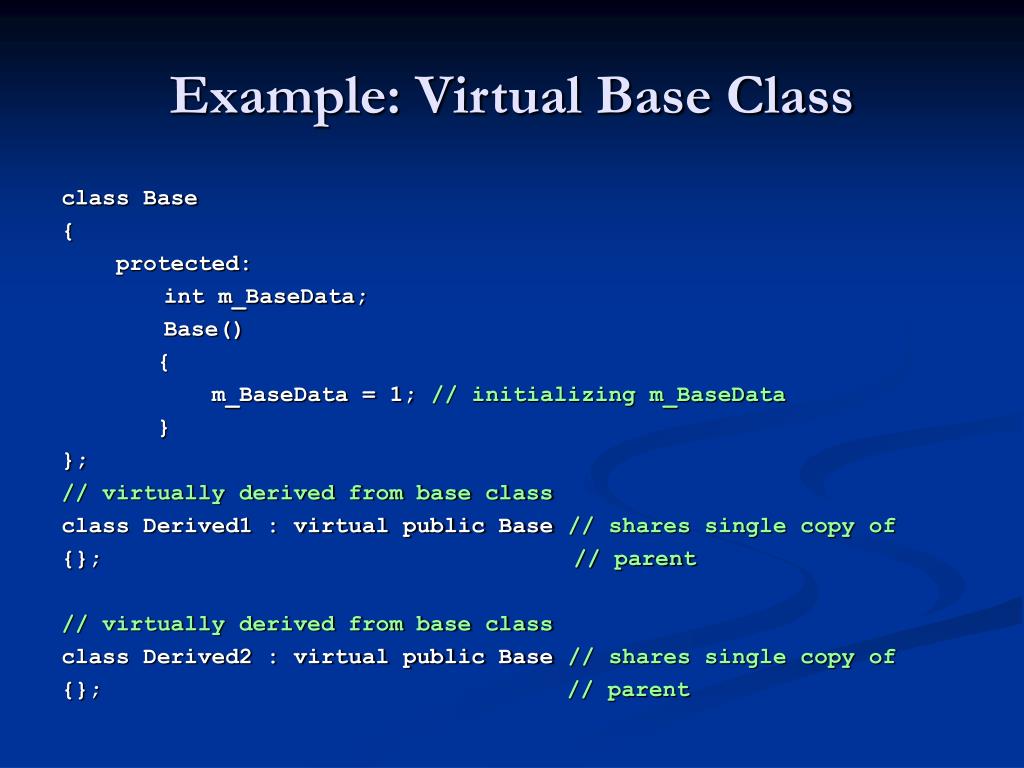 Example: Virtual Base Class

class Base
{
    protected:
        int m_BaseData;
        Base()
        {
            m_BaseData = 1; // initializing m_BaseData
        }
};
// virtually derived from base class
class Derived1 : virtual public Base // shares single copy of
{};                                   // parent

// virtually derived from base class
class Derived2 : virtual public Base // shares single copy of
{};                                  // parent